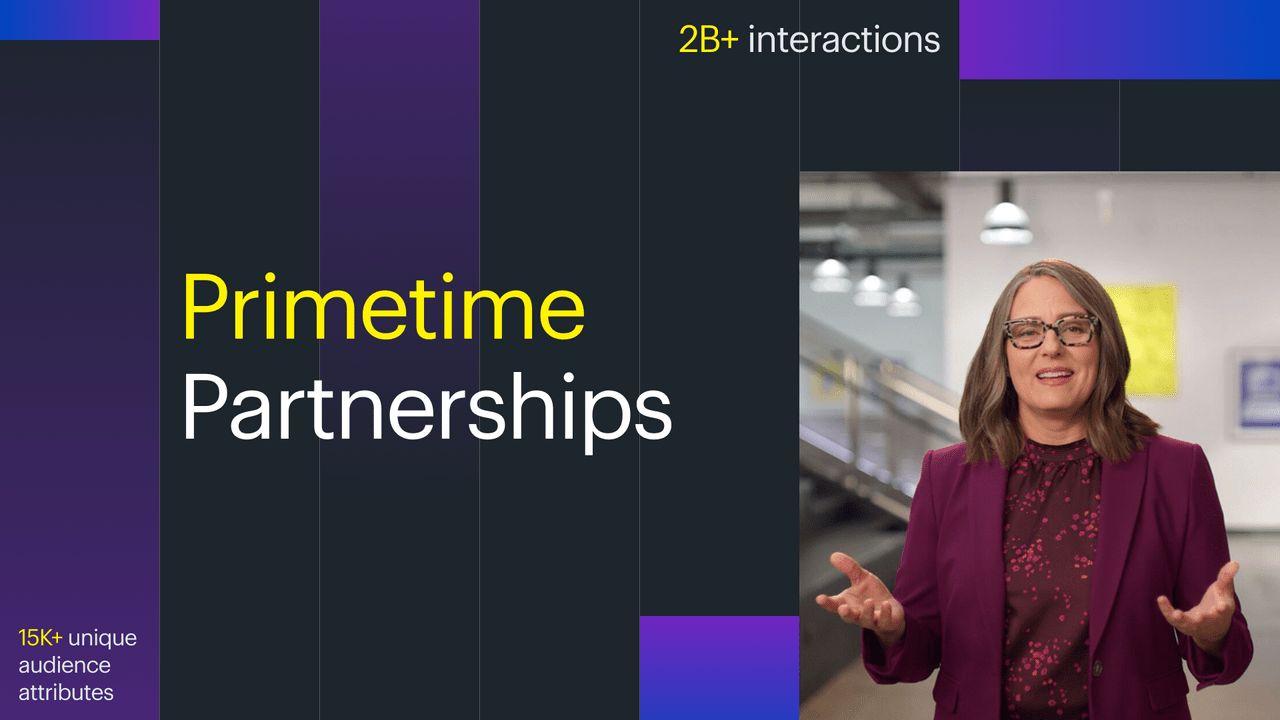 2B+ interactions

Primetime Partnerships

15K+ unique audience attributes